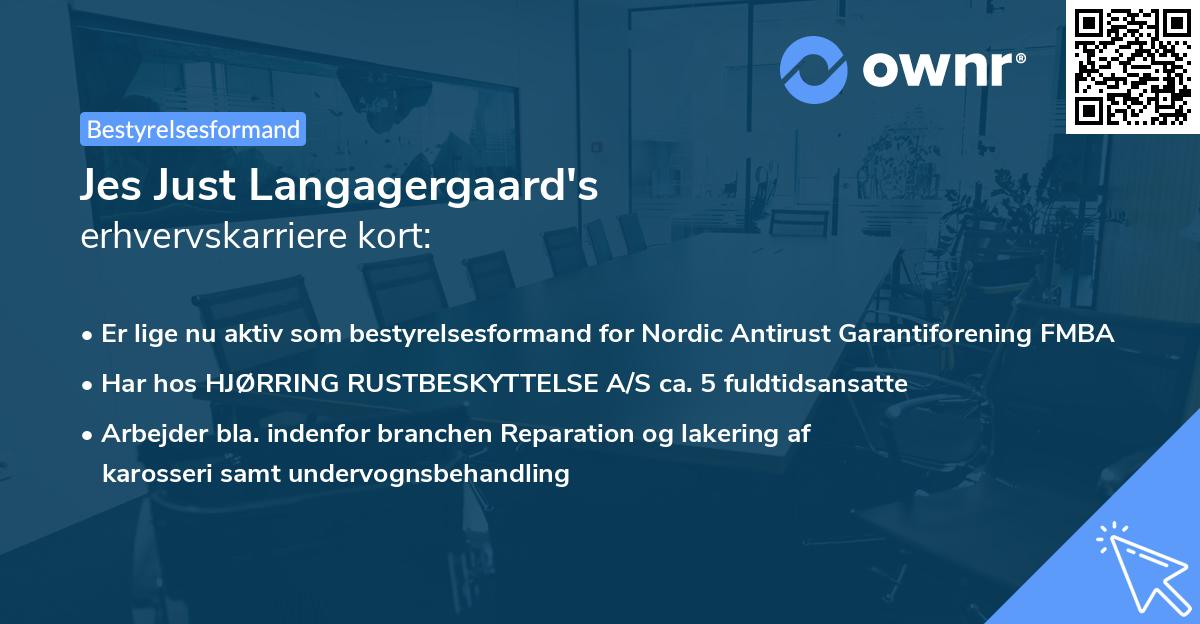 ownr®

Bestyrelsesformand

Jes Just Langagergaard's erhvervskarriere kort:

• Er lige nu aktiv som bestyrelsesformand for Nordic Antirust Garantiforening FMBA
• Har hos HJØRRING RUSTBESKYTTELSE A/S ca. 5 fuldtidsansatte
• Arbejder bla. indenfor branchen Reparation og lakering af karosseri samt undervognsbehandling